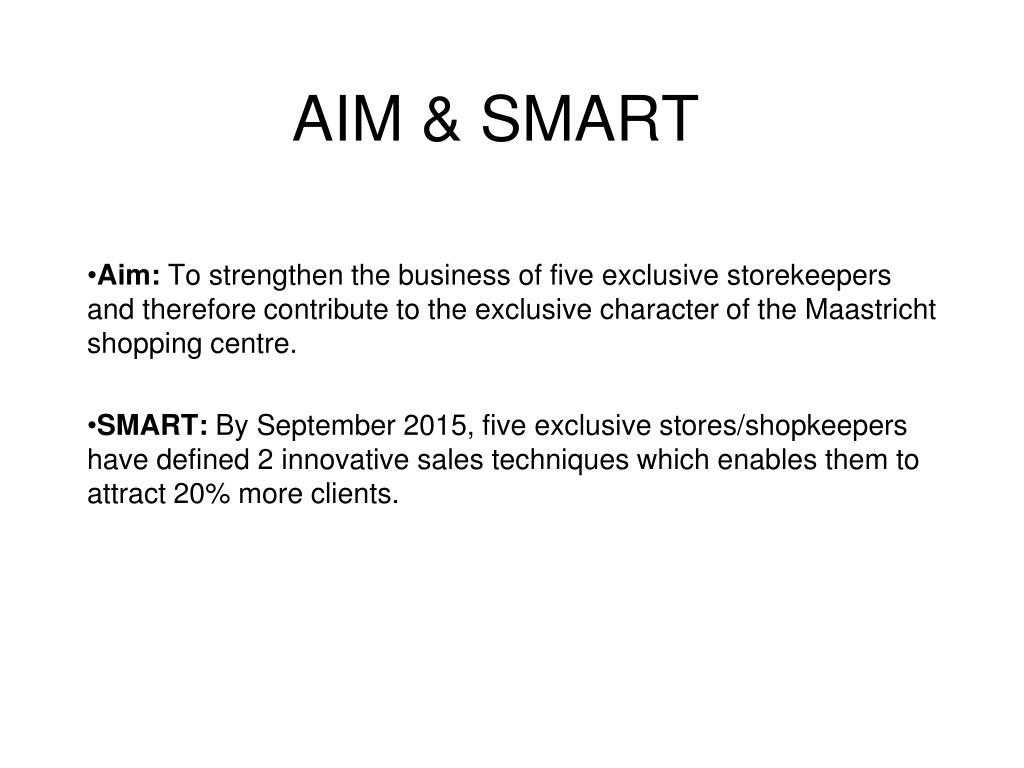 AIM & SMART

•Aim: To strengthen the business of five exclusive storekeepers and therefore contribute to the exclusive character of the Maastricht shopping centre.

•SMART: By September 2015, five exclusive stores/shopkeepers have defined 2 innovative sales techniques which enables them to attract 20% more clients.